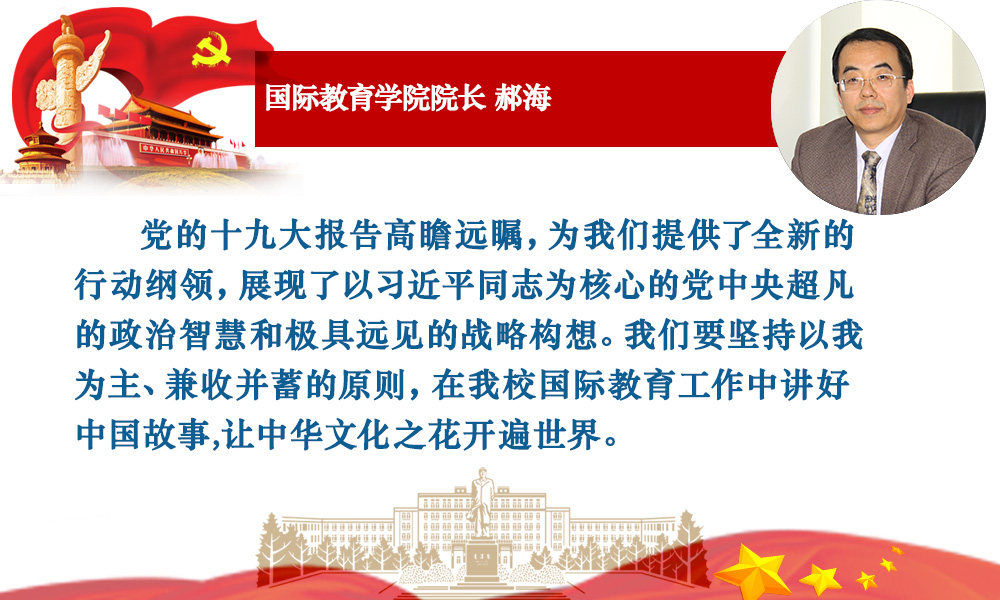 国际教育学院院长 郝海

党的十九大报告高瞻远瞩，为我们提供了全新的行动纲领，展现了以习近平同志为核心的党中央超凡的政治智慧和极具远见的战略构想。我们要坚持以我为主、兼收并蓄的原则，在我校国际教育工作中讲好中国故事,让中华文化之花开遍世界。